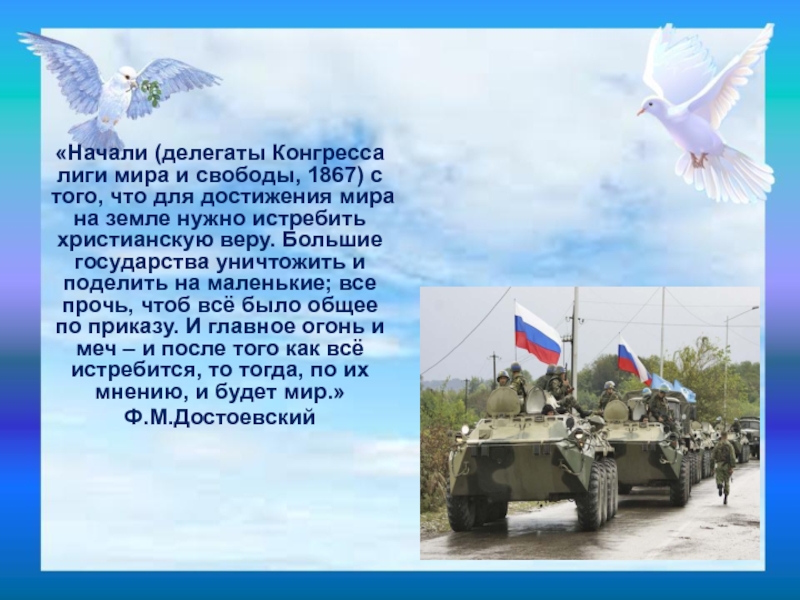 «Начали (делегаты Конгресса лиги мира и свободы, 1867) с того, что для достижения мира на земле нужно истребить христианскую веру. Большие государства уничтожить и поделить на маленькие; все прочь, чтоб всё было общее по приказу. И главное огонь и меч – и после того как всё истребится, то тогда, по их мнению, и будет мир.»

Ф.М.Достоевский